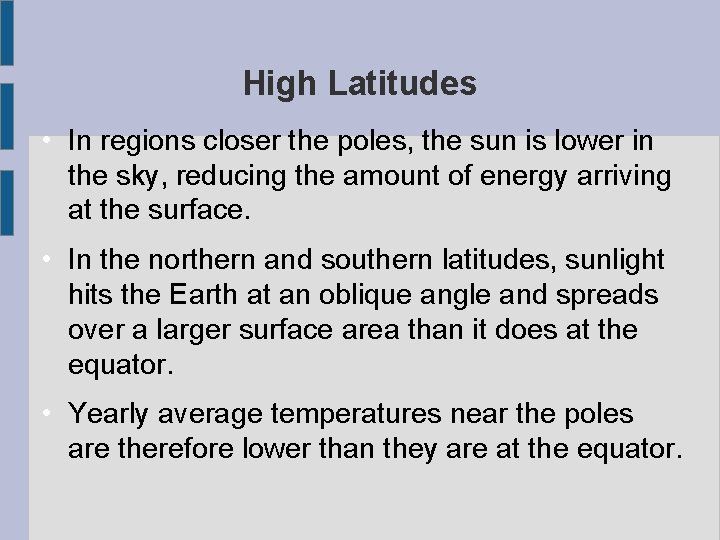 High Latitudes

• In regions closer the poles, the sun is lower in the sky, reducing the amount of energy arriving at the surface.

• In the northern and southern latitudes, sunlight hits the Earth at an oblique angle and spreads over a larger surface area than it does at the equator.

• Yearly average temperatures near the poles are therefore lower than they are at the equator.